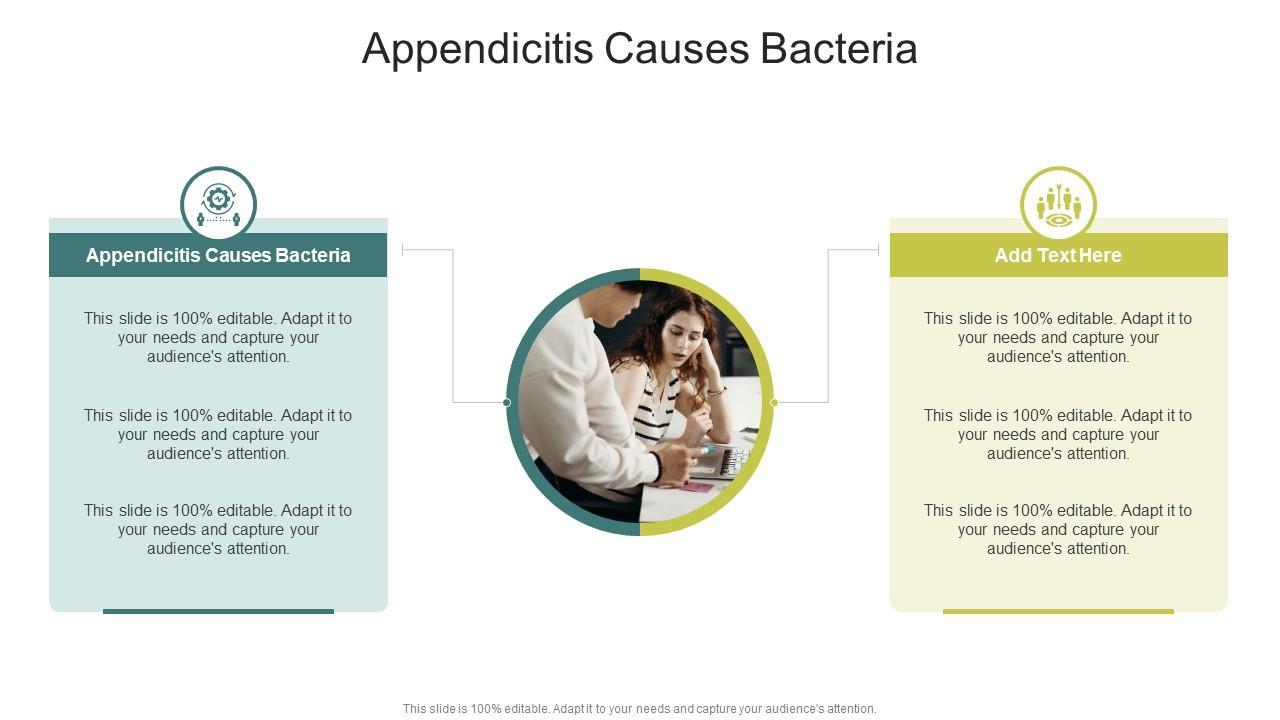 Appendicitis Causes Bacteria

Appendicitis Causes Bacteria

This slide is 100% editable. Adapt it to your needs and capture your audience's attention.

This slide is 100% editable. Adapt it to your needs and capture your audience's attention.

This slide is 100% editable. Adapt it to your needs and capture your audience's attention.

Add Text Here

This slide is 100% editable. Adapt it to your needs and capture your audience's attention.

This slide is 100% editable. Adapt it to your needs and capture your audience's attention.

This slide is 100% editable. Adapt it to your needs and capture your audience's attention.

This slide is 100% editable. Adapt it to your needs and capture your audience's attention.